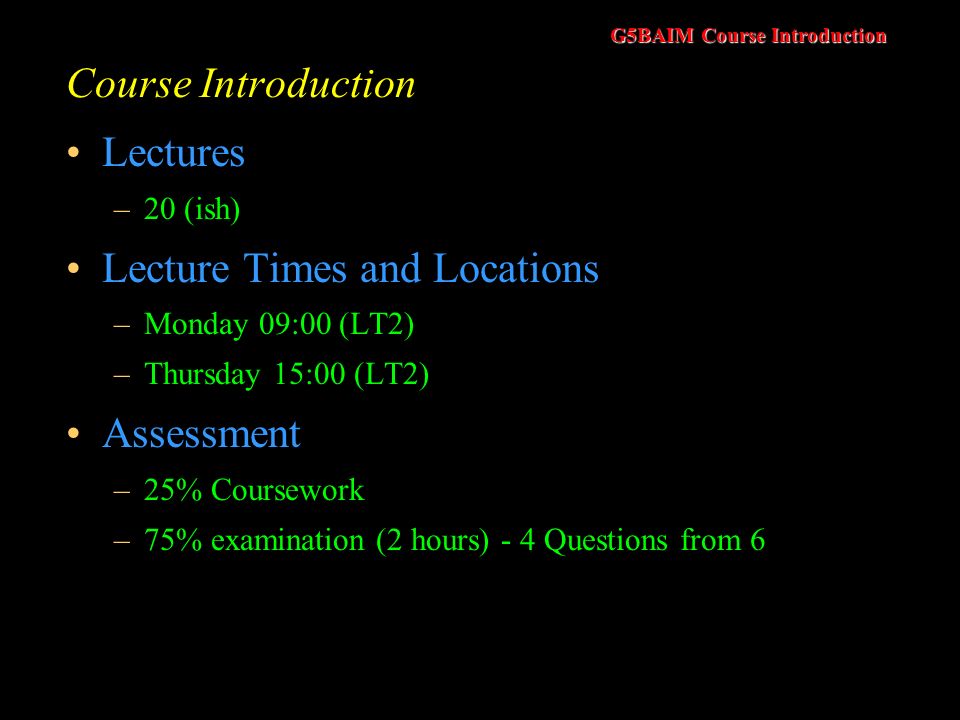 G5BAIM Course Introduction

Course Introduction

• Lectures
  – 20 (ish)
• Lecture Times and Locations
  – Monday 09:00 (LT2)
  – Thursday 15:00 (LT2)
• Assessment
  – 25% Coursework
  – 75% examination (2 hours) - 4 Questions from 6